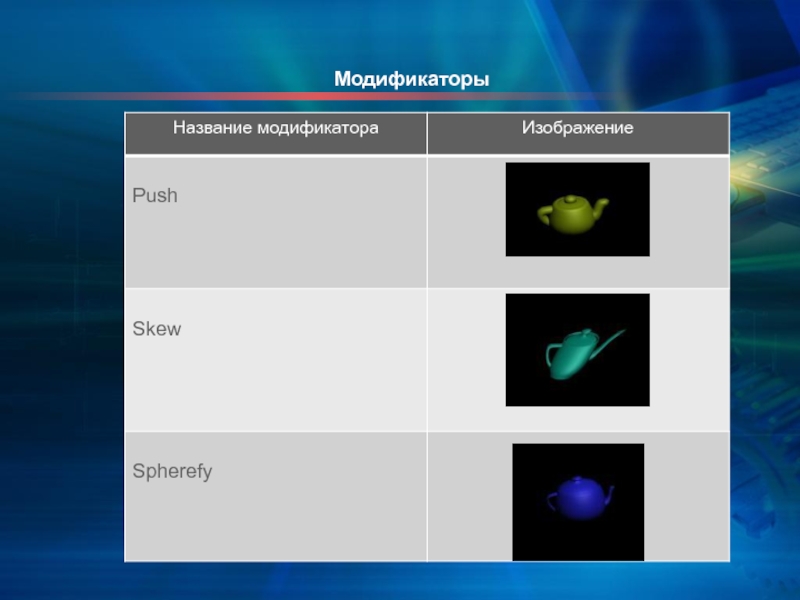 Модификаторы

| Название модификатора | Изображение |
|---|---|
| Push | |
| Skew | |
| Spherefy | |